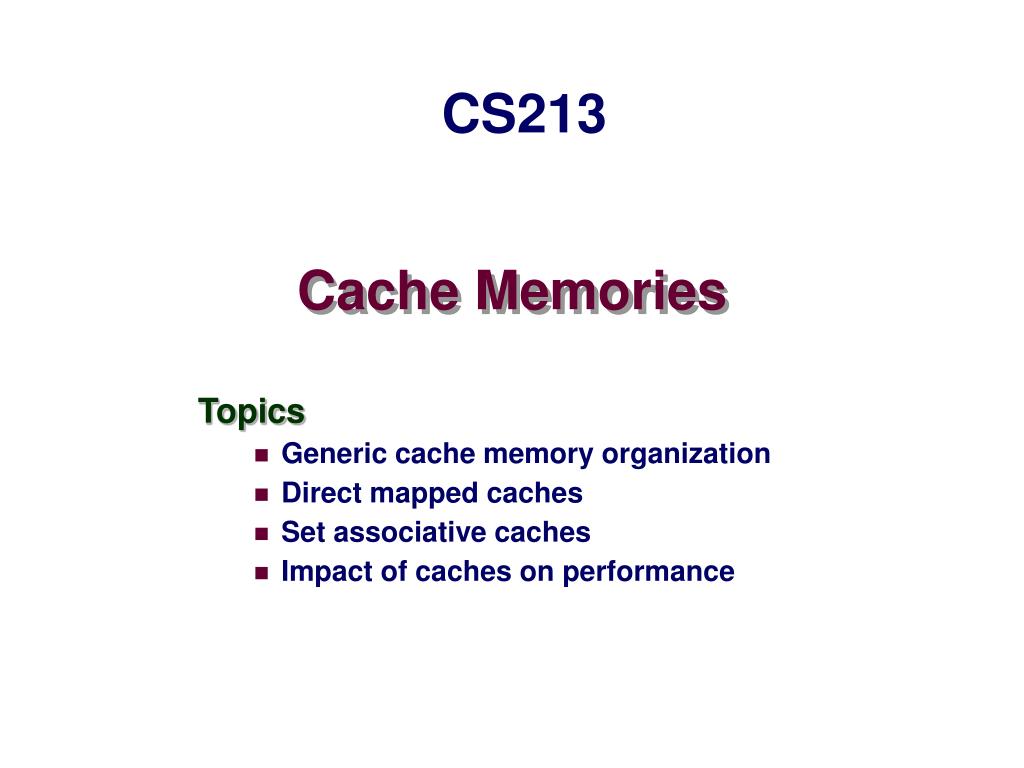 CS213

Cache Memories

Topics

- Generic cache memory organization
- Direct mapped caches
- Set associative caches
- Impact of caches on performance